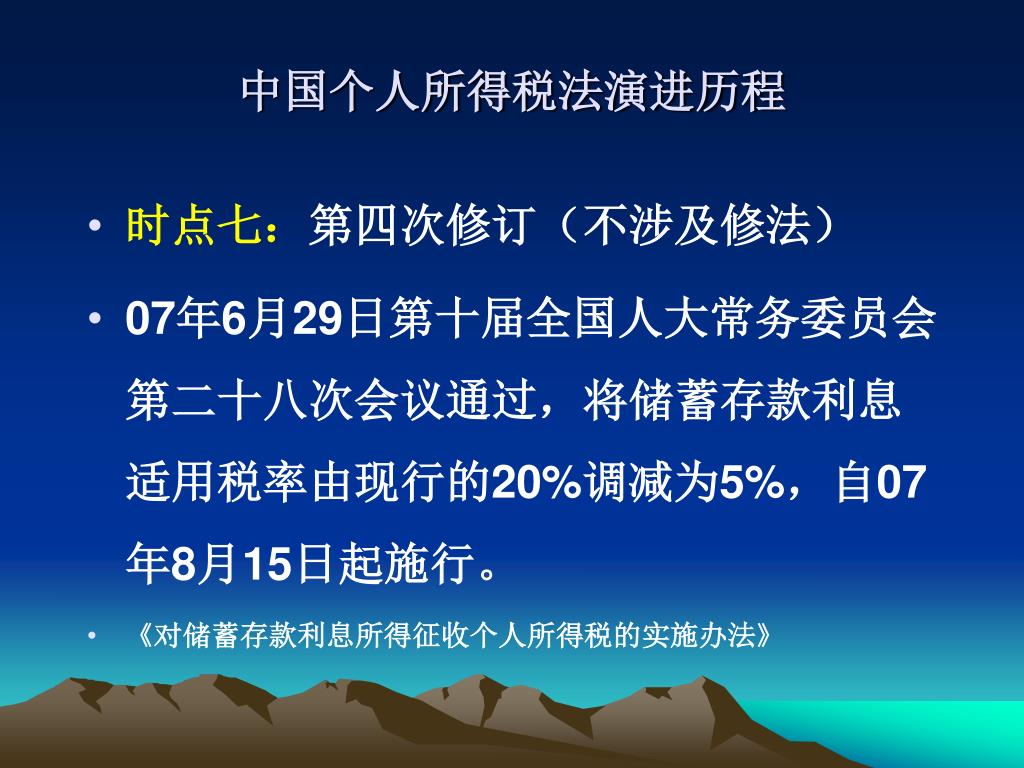 中国个人所得税法演进历程

• 时点七：第四次修订（不涉及修法）

• 07年6月29日第十届全国人大常务委员会第二十八次会议通过，将储蓄存款利息适用税率由现行的20%调减为5%，自07年8月15日起施行。

• 《对储蓄存款利息所得征收个人所得税的实施办法》